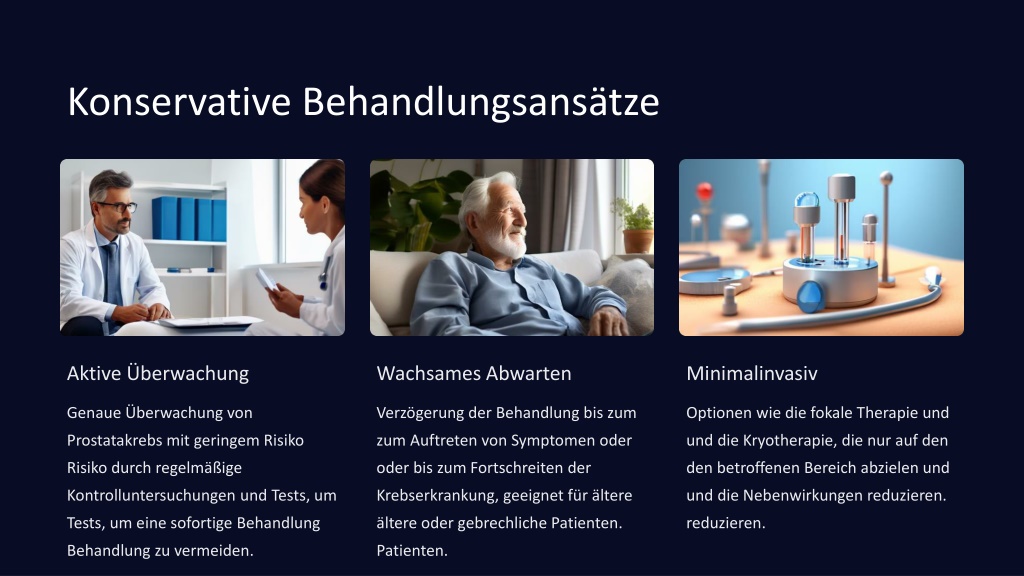 Konservative Behandlungsansätze

Aktive Überwachung

Genaue Überwachung von Prostatakrebs mit geringem Risiko Risiko durch regelmäßige Kontrolluntersuchungen und Tests, um Tests, um eine sofortige Behandlung Behandlung zu vermeiden.

Wachsames Abwarten

Verzögerung der Behandlung bis zum zum Auftreten von Symptomen oder oder bis zum Fortschreiten der Krebserkrankung, geeignet für ältere ältere oder gebrechliche Patienten. Patienten.

Minimalinvasiv

Optionen wie die fokale Therapie und und die Kryotherapie, die nur auf den den betroffenen Bereich abzielen und und die Nebenwirkungen reduzieren. reduzieren.